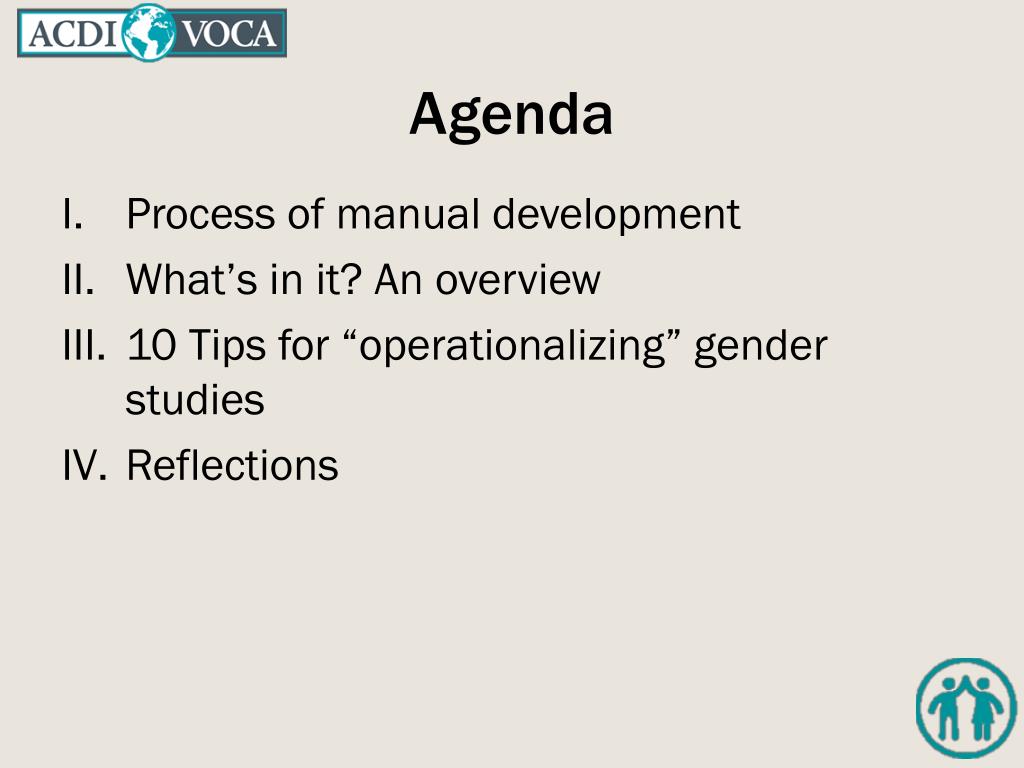 ACDI VOCA

Agenda

I. Process of manual development
II. What’s in it? An overview
III. 10 Tips for “operationalizing” gender studies
IV. Reflections